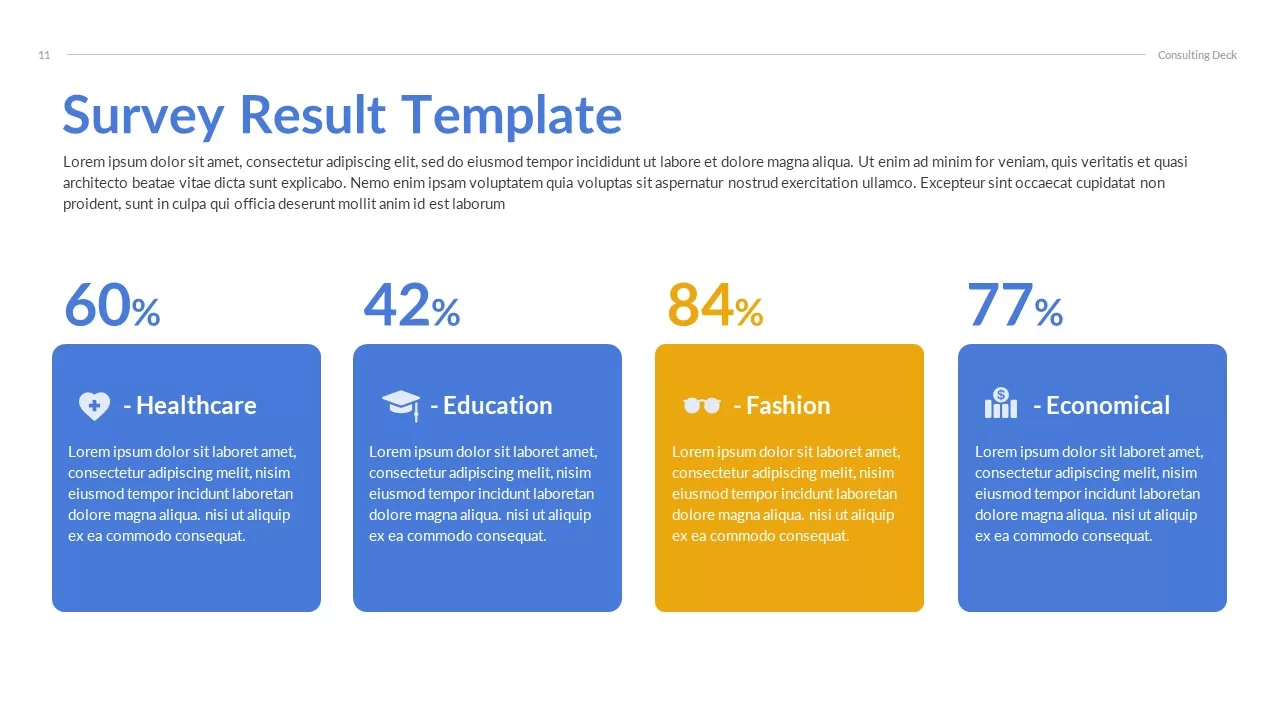 11

Consulting Deck

Survey Result Template

Lorem ipsum dolor sit amet, consectetur adipiscing elit, sed do eiusmod tempor incididunt ut labore et dolore magna aliqua. Ut enim ad minim for veniam, quis veritatis et quasi architecto beatae vitae dicta sunt explicabo. Nemo enim ipsam voluptatem quia voluptas sit aspernatur nostrud exercitation ullamco. Excepteur sint occaecat cupidatat non proident, sunt in culpa qui officia deserunt mollit anim id est laborum

60%

- Healthcare

Lorem ipsum dolor sit laboret amet, consectetur adipiscing melit, nisim eiusmod tempor incidunt laboretan dolore magna aliqua. nisi ut aliquip ex ea commodo consequat.

42%

- Education

Lorem ipsum dolor sit laboret amet, consectetur adipiscing melit, nisim eiusmod tempor incidunt laboretan dolore magna aliqua. nisi ut aliquip ex ea commodo consequat.

84%

- Fashion

Lorem ipsum dolor sit laboret amet, consectetur adipiscing melit, nisim eiusmod tempor incidunt laboretan dolore magna aliqua. nisi ut aliquip ex ea commodo consequat.

77%

- Economical

Lorem ipsum dolor sit laboret amet, consectetur adipiscing melit, nisim eiusmod tempor incidunt laboretan dolore magna aliqua. nisi ut aliquip ex ea commodo consequat.